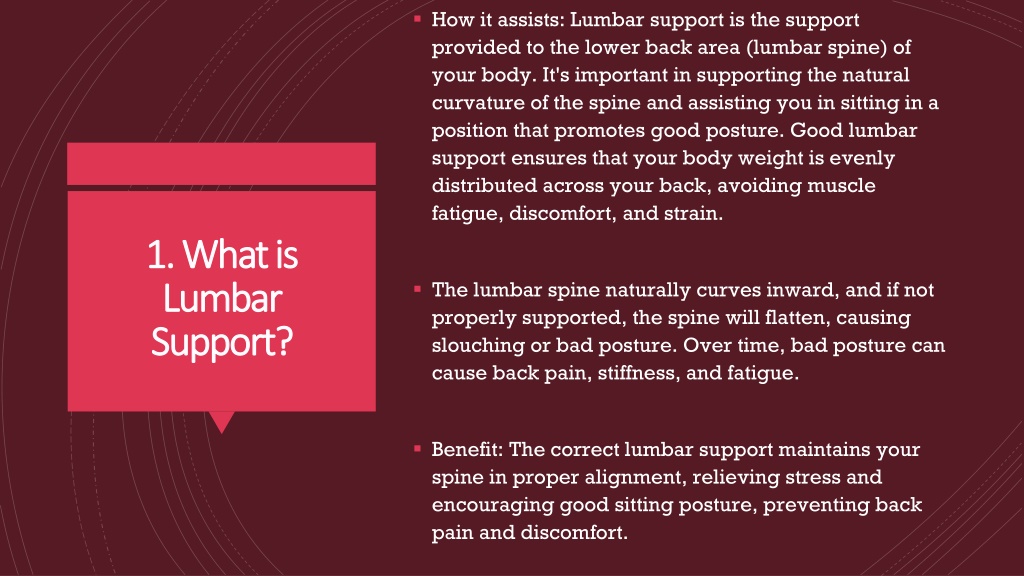 1. What is Lumbar Support?

▪ How it assists: Lumbar support is the support provided to the lower back area (lumbar spine) of your body. It's important in supporting the natural curvature of the spine and assisting you in sitting in a position that promotes good posture. Good lumbar support ensures that your body weight is evenly distributed across your back, avoiding muscle fatigue, discomfort, and strain.

▪ The lumbar spine naturally curves inward, and if not properly supported, the spine will flatten, causing slouching or bad posture. Over time, bad posture can cause back pain, stiffness, and fatigue.

▪ Benefit: The correct lumbar support maintains your spine in proper alignment, relieving stress and encouraging good sitting posture, preventing back pain and discomfort.